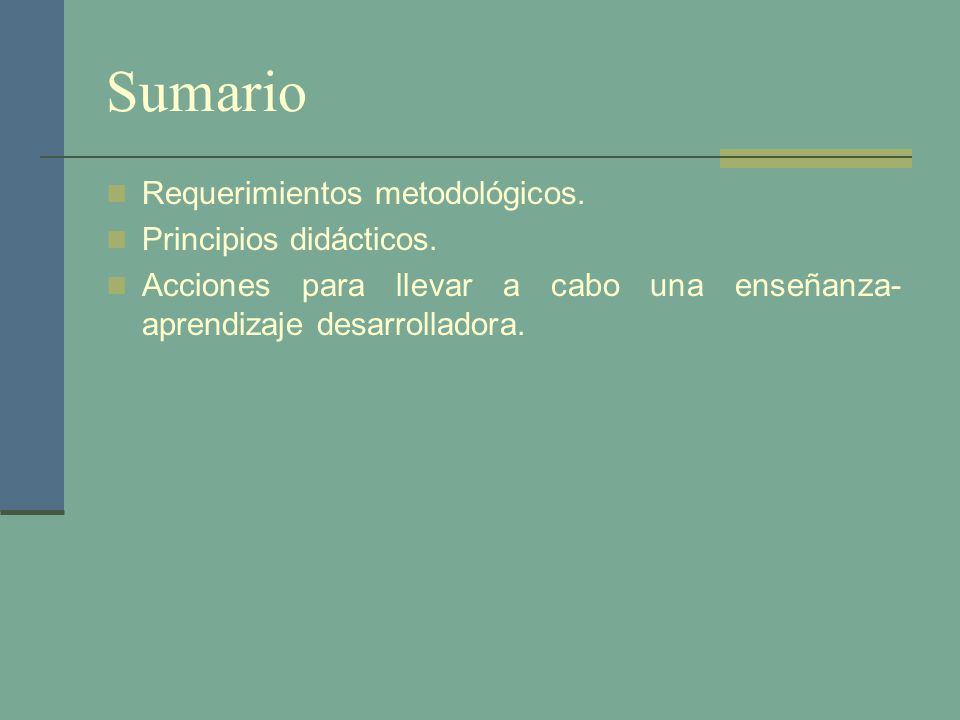 Sumario

- Requerimientos metodológicos.
- Principios didácticos.
- Acciones para llevar a cabo una enseñanza-aprendizaje desarrolladora.